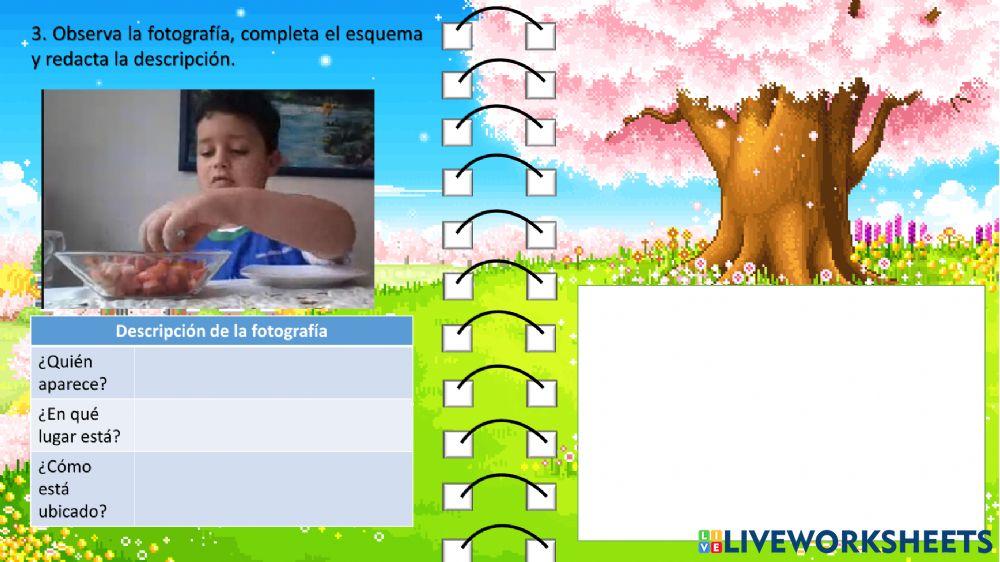 3. Observa la fotografía, completa el esquema y redacta la descripción.

| Descripción de la fotografía | |
|---|---|
| ¿Quién aparece? | |
| ¿En qué lugar está? | |
| ¿Cómo está ubicado? | |

LIVEWORKSHEETS